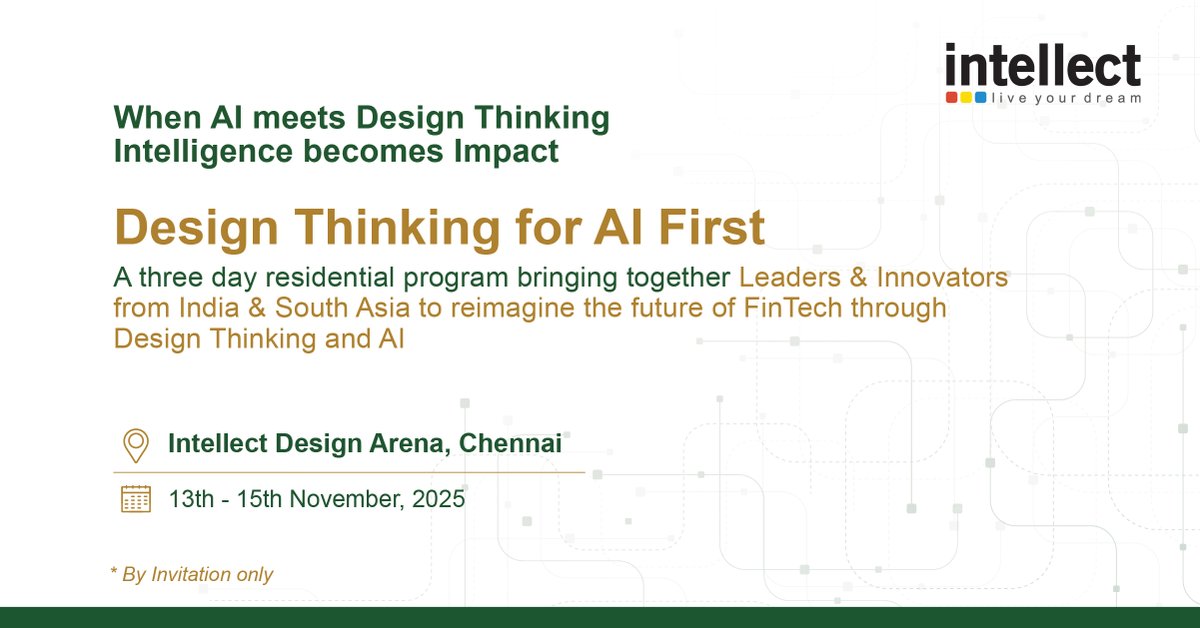 intellect
live your dream

When AI meets Design Thinking
Intelligence becomes Impact

Design Thinking for AI First

A three day residential program bringing together Leaders & Innovators from India & South Asia to reimagine the future of FinTech through Design Thinking and AI

Intellect Design Arena, Chennai

13th - 15th November, 2025

* By Invitation only